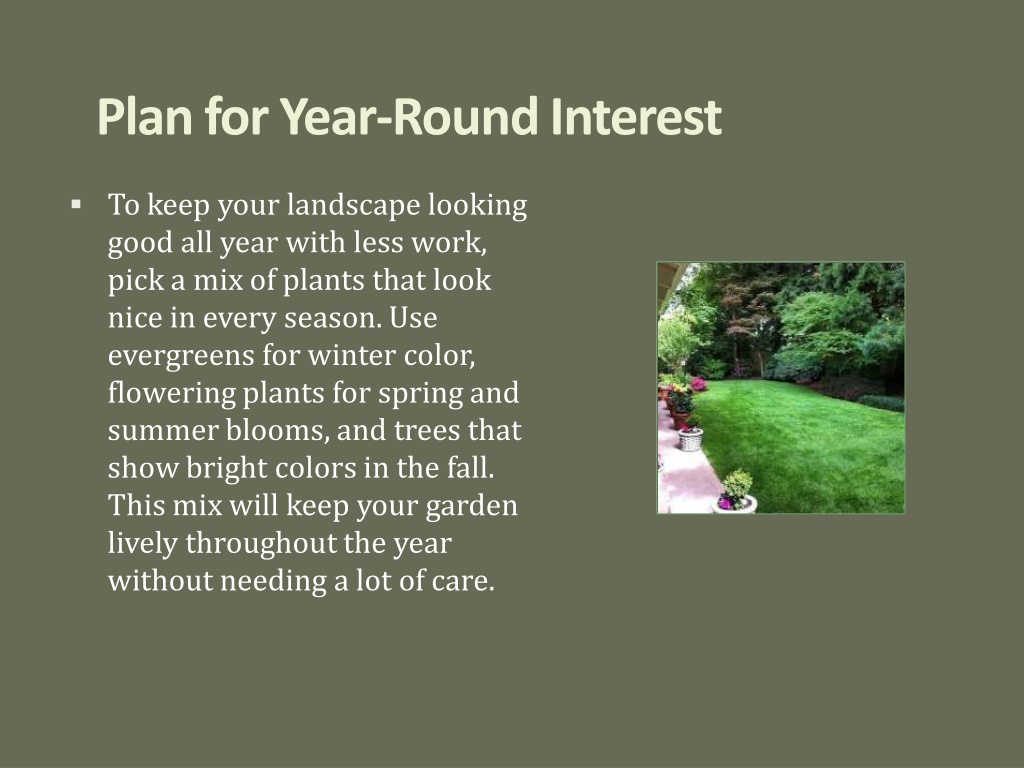 Plan for Year-Round Interest

▪ To keep your landscape looking good all year with less work, pick a mix of plants that look nice in every season. Use evergreens for winter color, flowering plants for spring and summer blooms, and trees that show bright colors in the fall. This mix will keep your garden lively throughout the year without needing a lot of care.